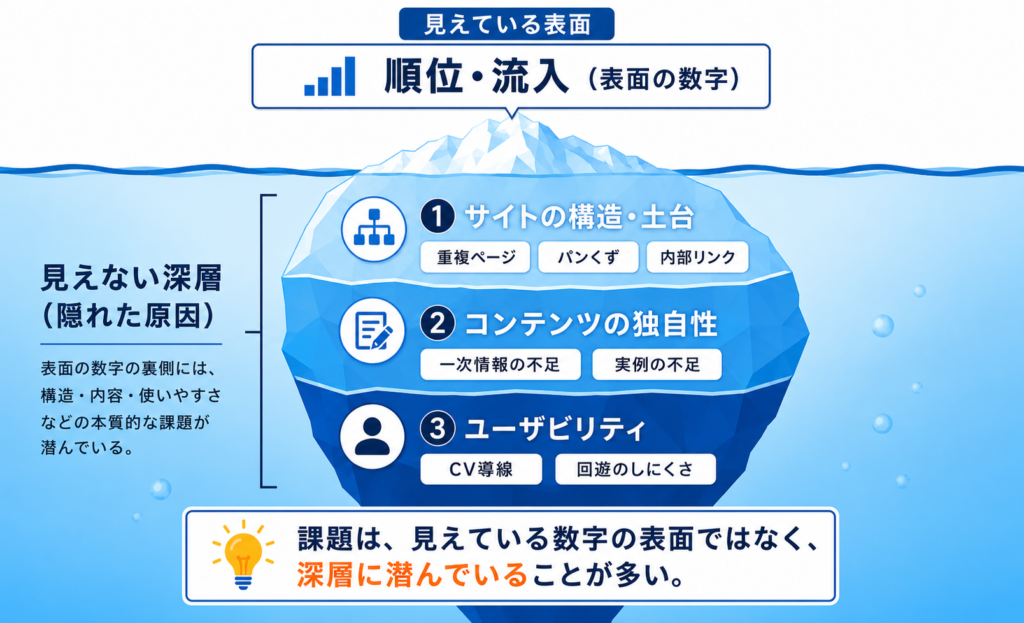 見えている表面

順位・流入（表面の数字）

見えない深層
（隠れた原因）

表面の数字の裏側には、構造・内容・使いやすさなどの本質的な課題が潜んでいる。

1 サイトの構造・土台
重複ページ
パンくず
内部リンク

2 コンテンツの独自性
一次情報の不足
実例の不足

3 ユーザビリティ
CV導線
回遊のしにくさ

課題は、見えている数字の表面ではなく、深層に潜んでいることが多い。